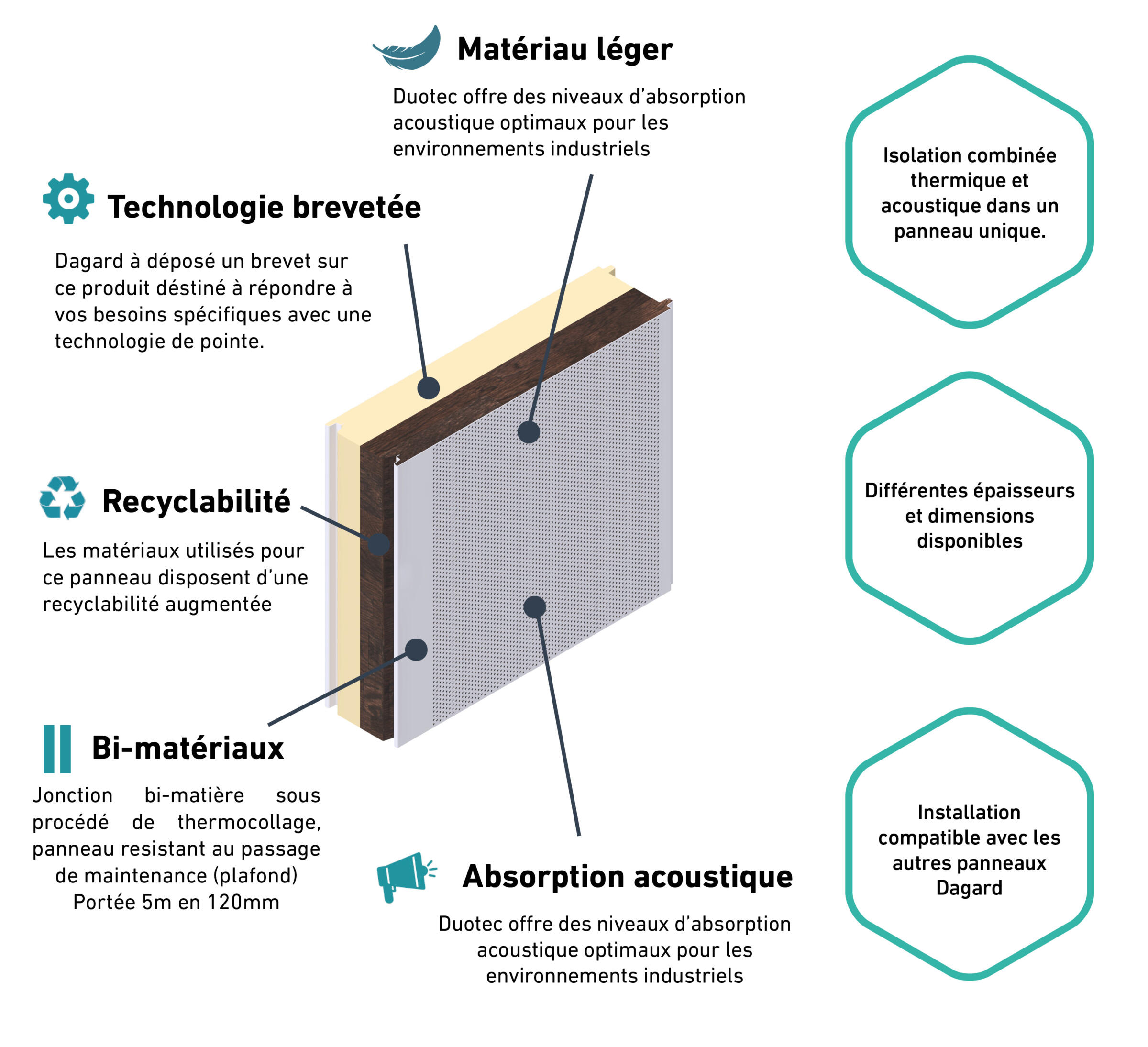 Matériau léger

Duotec offre des niveaux d'absorption acoustique optimaux pour les environnements industriels

Technologie brevetée

Dagard à déposé un brevet sur ce produit déstiné à répondre à vos besoins spécifiques avec une technologie de pointe.

Recyclabilité

Les matériaux utilisés pour ce panneau disposent d'une recyclabilité augmentée

Bi-matériaux

Jonction bi-matière sous procédé de thermocollage, panneau resistant au passage de maintenance (plafond) Portée 5m en 120mm

Absorption acoustique

Duotec offre des niveaux d'absorption acoustique optimaux pour les environnements industriels

Isolation combinée thermique et acoustique dans un panneau unique.

Différentes épaisseurs et dimensions disponibles

Installation compatible avec les autres panneaux Dagard